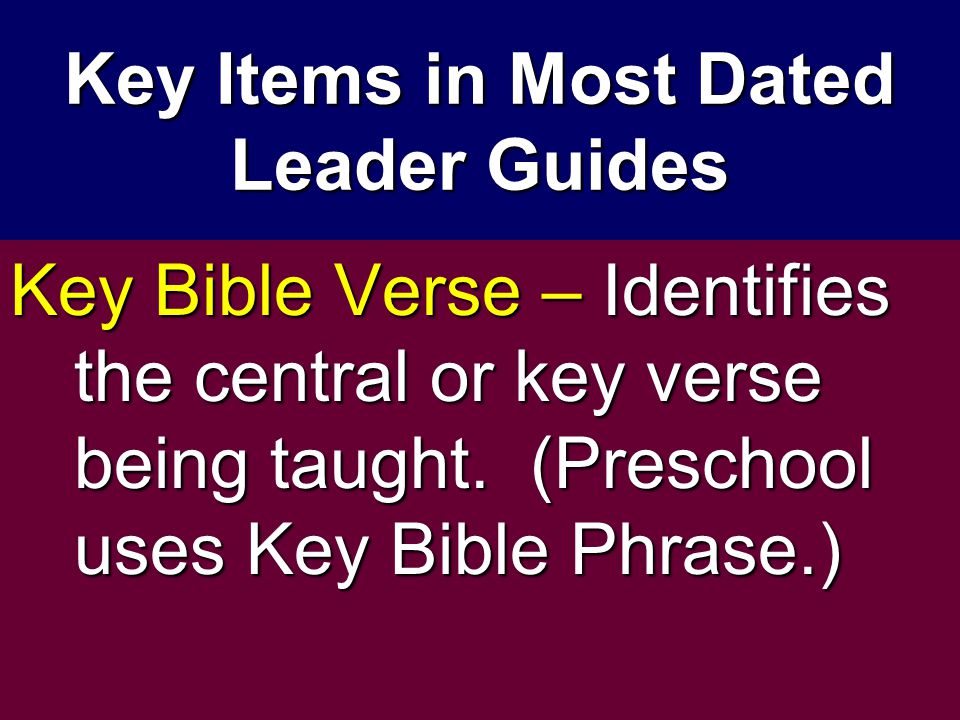 Key Items in Most Dated Leader Guides

Key Bible Verse – Identifies the central or key verse being taught. (Preschool uses Key Bible Phrase.)